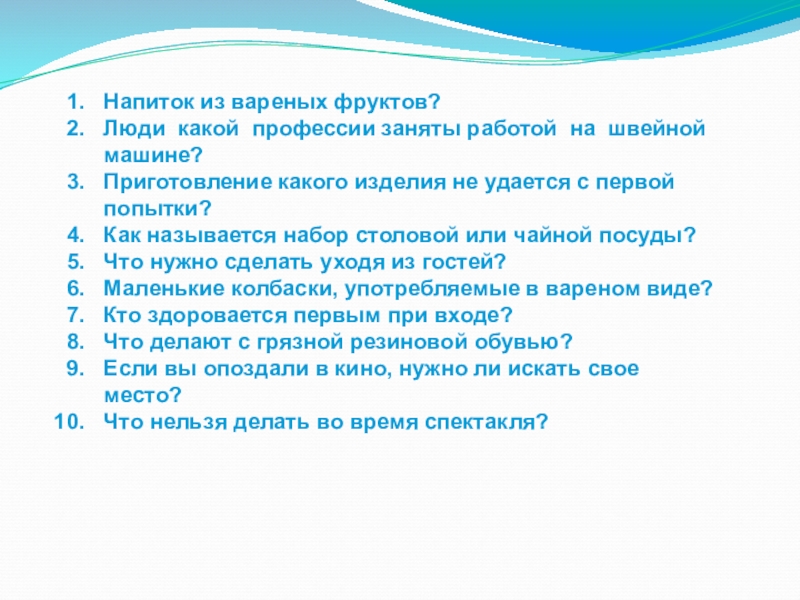 1. Напиток из вареных фруктов?
2. Люди какой профессии заняты работой на швейной машине?
3. Приготовление какого изделия не удается с первой попытки?
4. Как называется набор столовой или чайной посуды?
5. Что нужно сделать уходя из гостей?
6. Маленькие колбаски, употребляемые в вареном виде?
7. Кто здоровается первым при входе?
8. Что делают с грязной резиновой обувью?
9. Если вы опоздали в кино, нужно ли искать свое место?
10. Что нельзя делать во время спектакля?